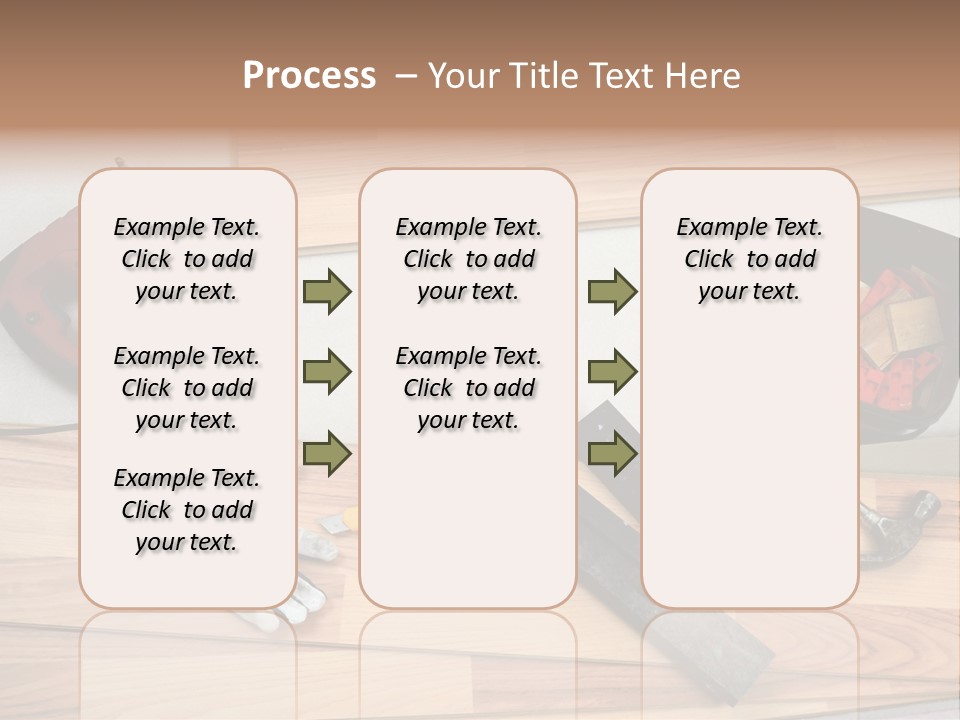 Process – Your Title Text Here

Example Text. Click to add your text.

Example Text. Click to add your text.

Example Text. Click to add your text.

Example Text. Click to add your text.

Example Text. Click to add your text.

Example Text. Click to add your text.